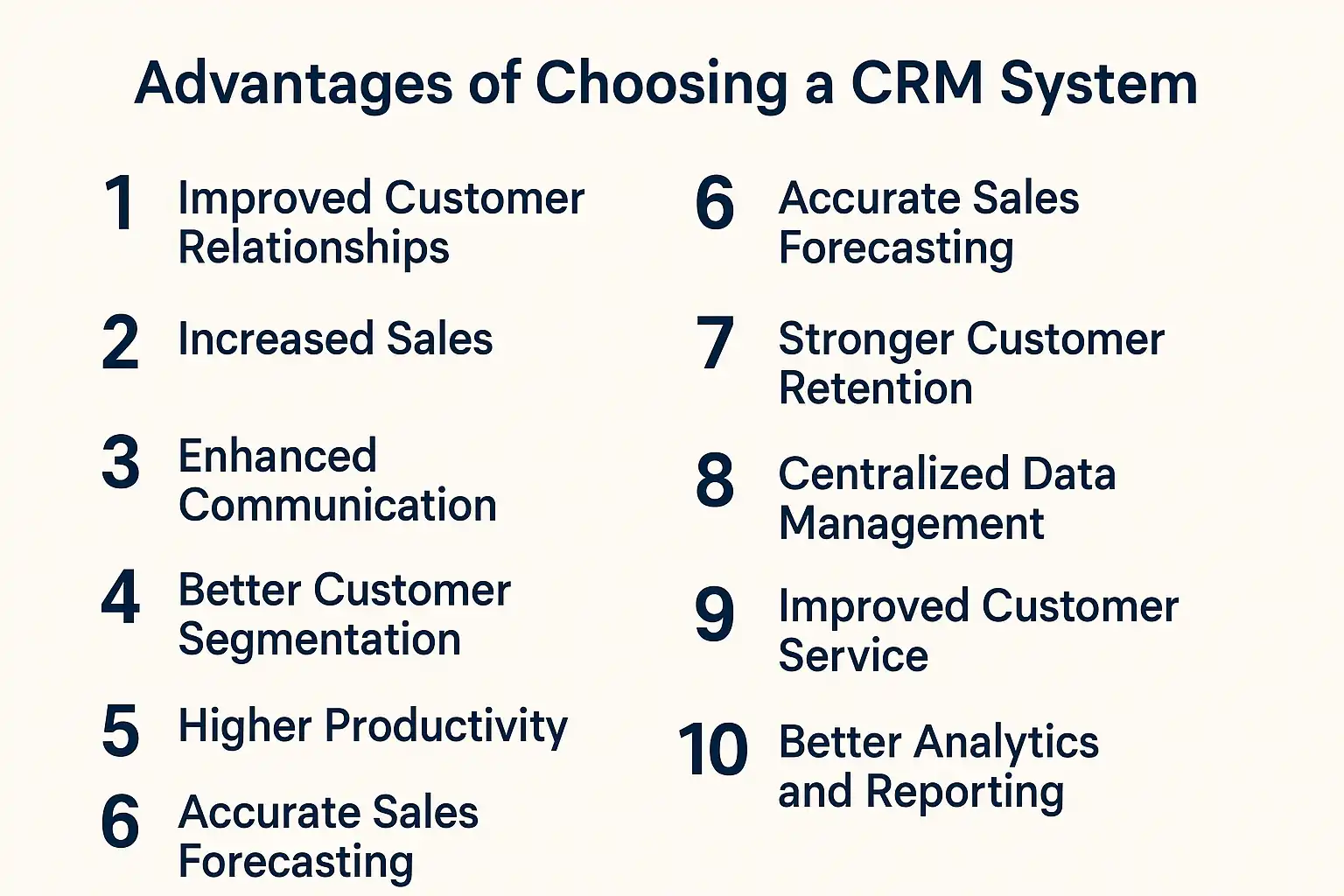 Advantages of Choosing a CRM System

1 Improved Customer Relationships

2 Increased Sales

3 Enhanced Communication

4 Better Customer Segmentation

5 Higher Productivity

6 Accurate Sales Forecasting

6 Accurate Sales Forecasting

7 Stronger Customer Retention

8 Centralized Data Management

9 Improved Customer Service

10 Better Analytics and Reporting